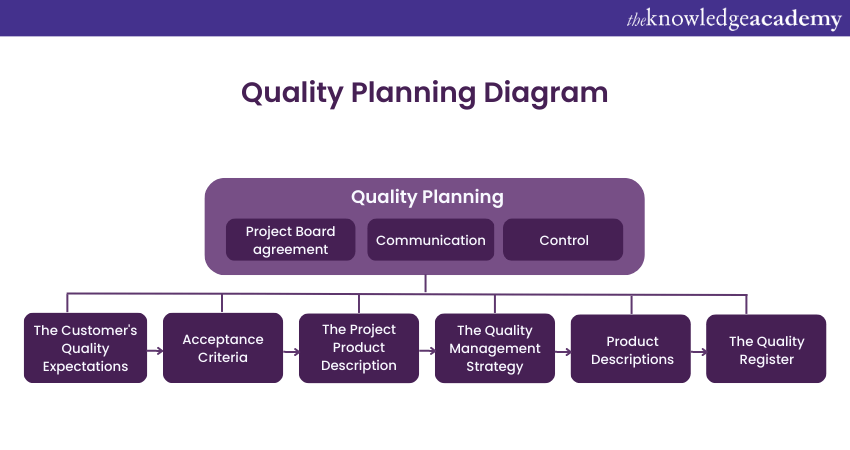 theknowledgeacademy

Quality Planning Diagram

Quality Planning

Project Board agreement

Communication

Control

The Customer's Quality Expectations

Acceptance Criteria

The Project Product Description

The Quality Management Strategy

Product Descriptions

The Quality Register